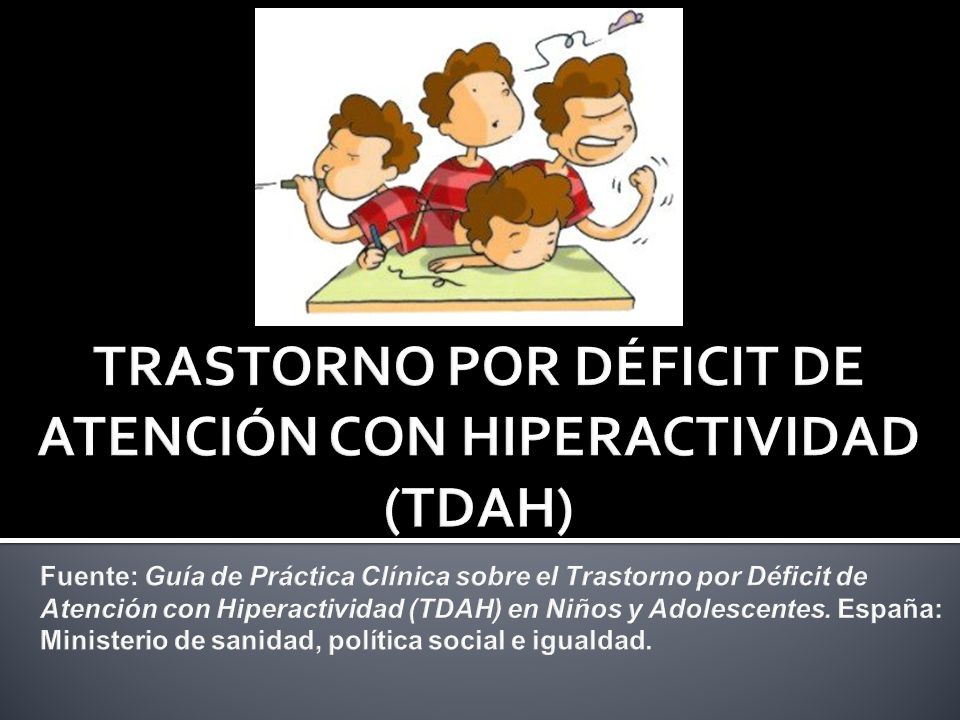 TRASTORNO POR DÉFICIT DE ATENCIÓN CON HIPERACTIVIDAD (TDAH)

Fuente: Guía de Práctica Clínica sobre el Trastorno por Déficit de Atención con Hiperactividad (TDAH) en Niños y Adolescentes. España: Ministerio de sanidad, política social e igualdad.